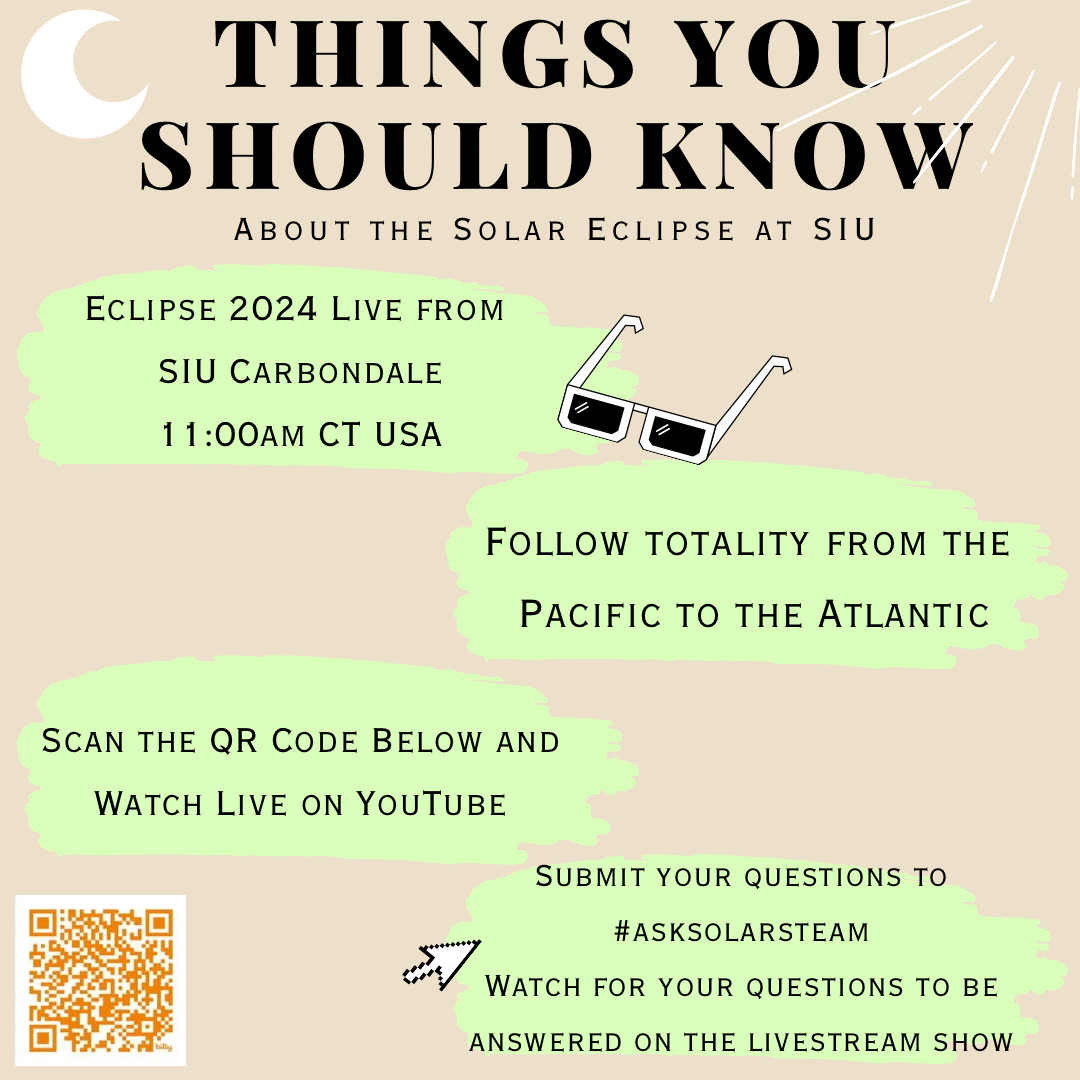 THINGS YOU SHOULD KNOW

About the Solar Eclipse at SIU

Eclipse 2024 Live from SIU Carbondale 11:00am CT USA

Follow totality from the Pacific to the Atlantic

Scan the QR Code Below and Watch Live on YouTube

Submit your questions to #asksolarsteam
Watch for your questions to be answered on the livestream show

bitly